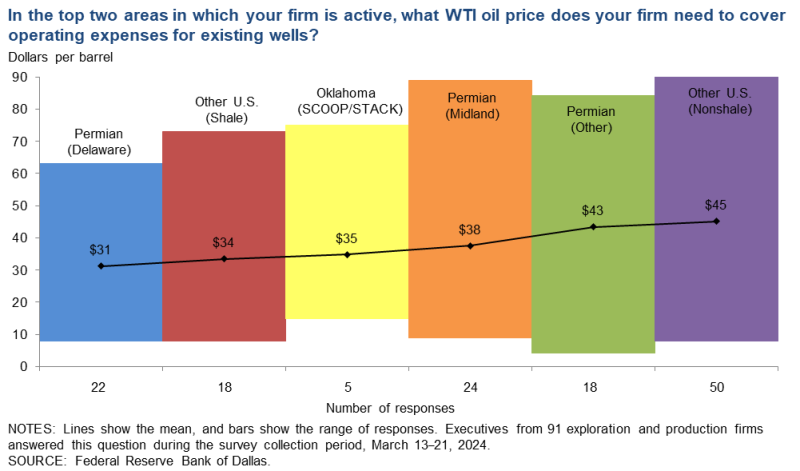 In the top two areas in which your firm is active, what WTI oil price does your firm need to cover operating expenses for existing wells?

Dollars per barrel

90
80
70
60
50
40
30
20
10
0

Permian (Delaware)
Other U.S. (Shale)
Oklahoma (SCOOP/STACK)
Permian (Midland)
Permian (Other)
Other U.S. (Nonshale)

$31
$34
$35
$38
$43
$45

22
18
5
24
18
50

Number of responses

NOTES: Lines show the mean, and bars show the range of responses. Executives from 91 exploration and production firms answered this question during the survey collection period, March 13–21, 2024.
SOURCE: Federal Reserve Bank of Dallas.